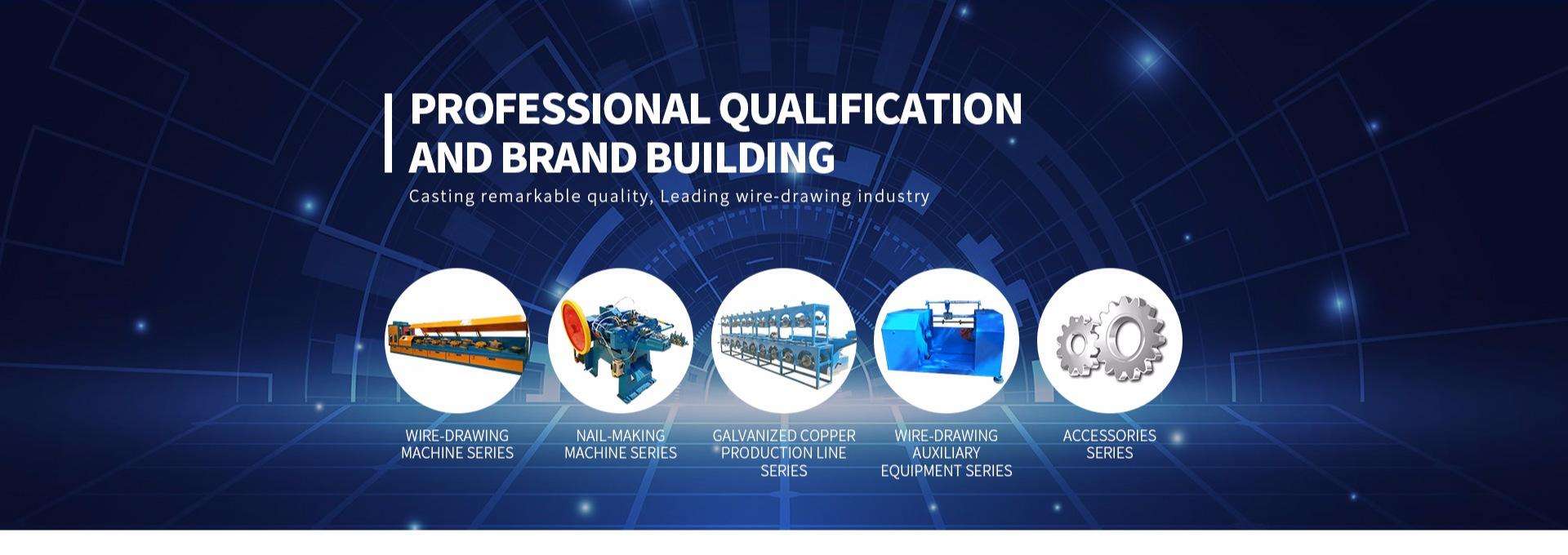 PROFESSIONAL QUALIFICATION AND BRAND BUILDING

Casting remarkable quality, Leading wire-drawing industry

WIRE-DRAWING MACHINE SERIES

NAIL-MAKING MACHINE SERIES

GALVANIZED COPPER PRODUCTION LINE SERIES

WIRE-DRAWING AUXILIARY EQUIPMENT SERIES

ACCESSORIES SERIES